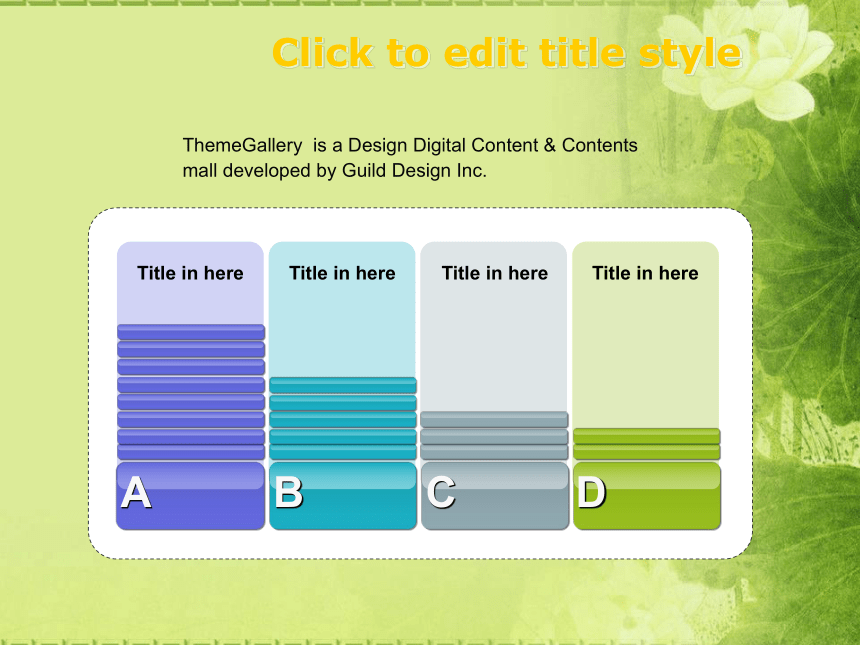 Click to edit title style

ThemeGallery is a Design Digital Content & Contents mall developed by Guild Design Inc.

Title in here

Title in here

Title in here

Title in here

A

B

C

D